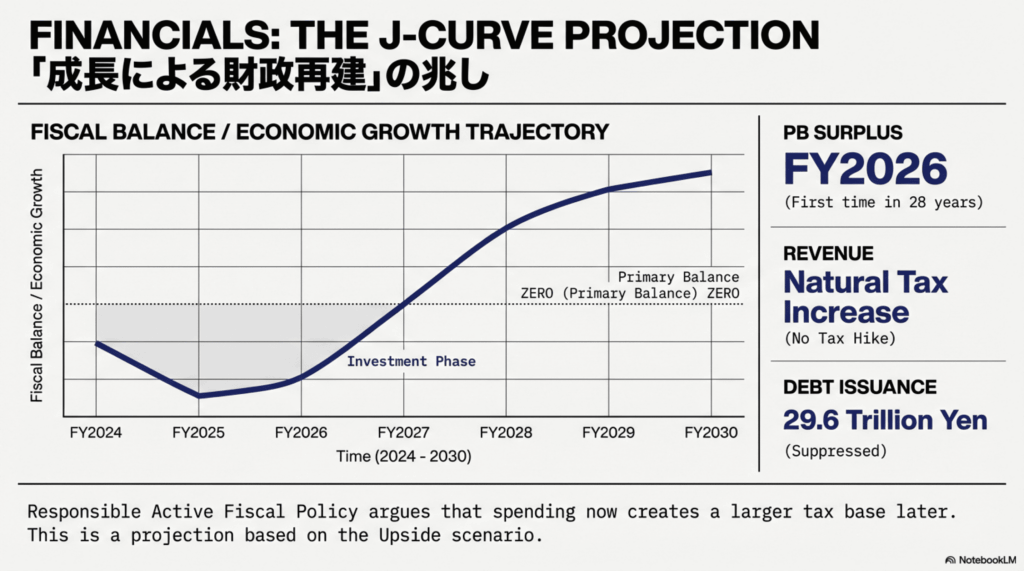 FINANCIALS: THE J-CURVE PROJECTION
「成長による財政再建」の兆し

FISCAL BALANCE / ECONOMIC GROWTH TRAJECTORY

Fiscal Balance / Economic Growth

Primary Balance
ZERO (Primary Balance) ZERO

Investment Phase

FY2024
FY2025
FY2026
FY2027
FY2028
FY2029
FY2030

Time (2024 - 2030)

PB SURPLUS
FY2026
(First time in 28 years)

REVENUE
Natural Tax Increase
(No Tax Hike)

DEBT ISSUANCE
29.6 Trillion Yen
(Suppressed)

Responsible Active Fiscal Policy argues that spending now creates a larger tax base later. This is a projection based on the Upside scenario.

NotebookLM